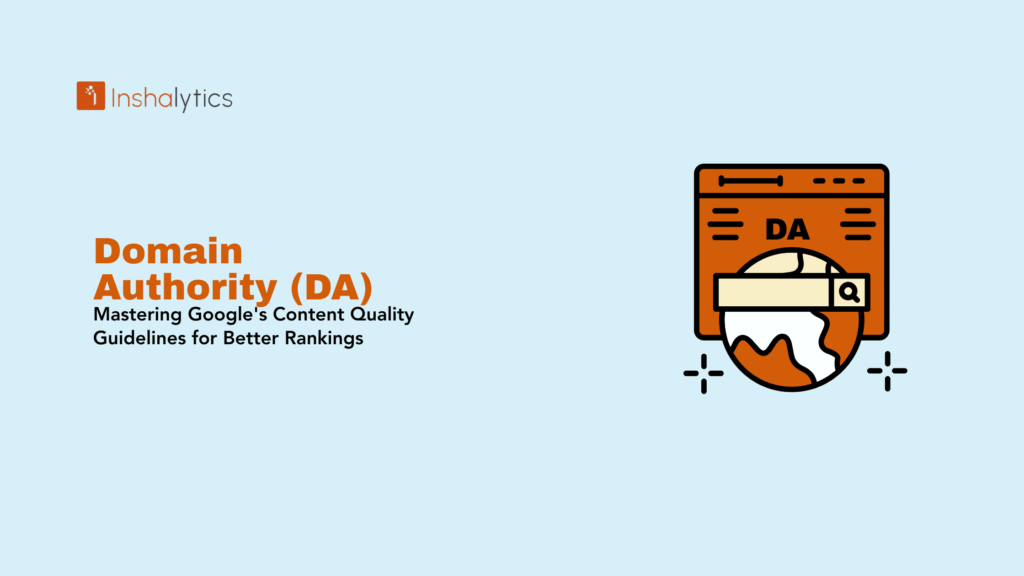 Inshalytics

Domain Authority (DA)

Mastering Google's Content Quality Guidelines for Better Rankings

DA